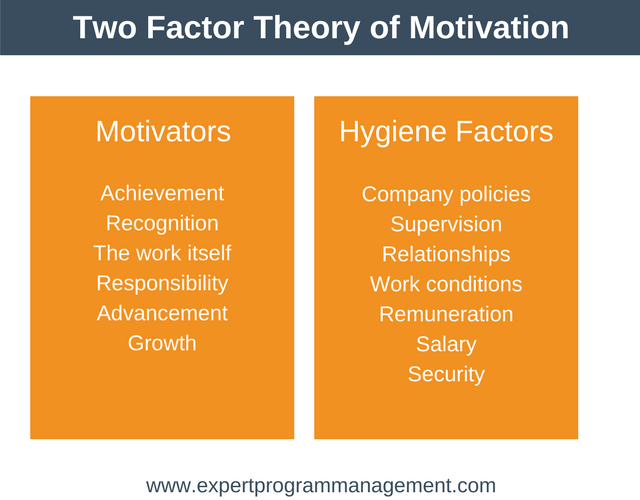 Two Factor Theory of Motivation

Motivators

Achievement
Recognition
The work itself
Responsibility
Advancement
Growth

Hygiene Factors

Company policies
Supervision
Relationships
Work conditions
Remuneration
Salary
Security

www.expertprogrammanagement.com